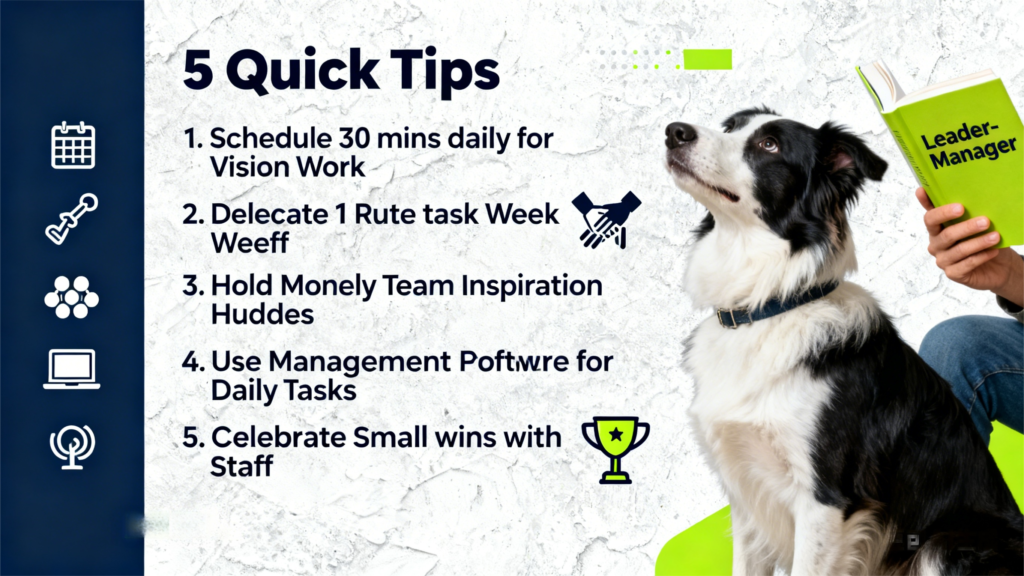 5 Quick Tips

1. Schedule 30 mins daily for Vision Work

2. Delecate 1 Rute task Week Weeff

3. Hold Monely Team Inspiration Huddes

4. Use Management Poftwre for Daily Tasks

5. Celebrate Small wins with Staff

Leader-Manager